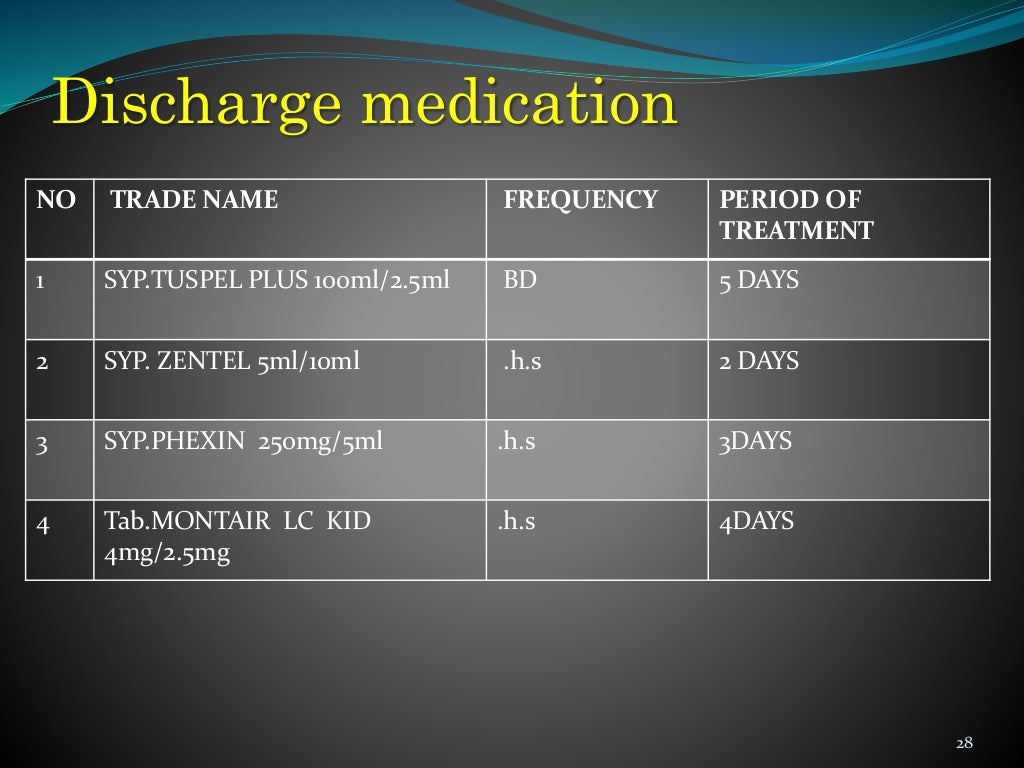 Discharge medication

| NO | TRADE NAME | FREQUENCY | PERIOD OF TREATMENT |
|---|---|---|---|
| 1 | SYP.TUSPEL PLUS 100ml/2.5ml | BD | 5 DAYS |
| 2 | SYP. ZENTEL 5ml/10ml | .h.s | 2 DAYS |
| 3 | SYP.PHEXIN 250mg/5ml | .h.s | 3DAYS |
| 4 | Tab.MONTAIR LC KID 4mg/2.5mg | .h.s | 4DAYS |

28